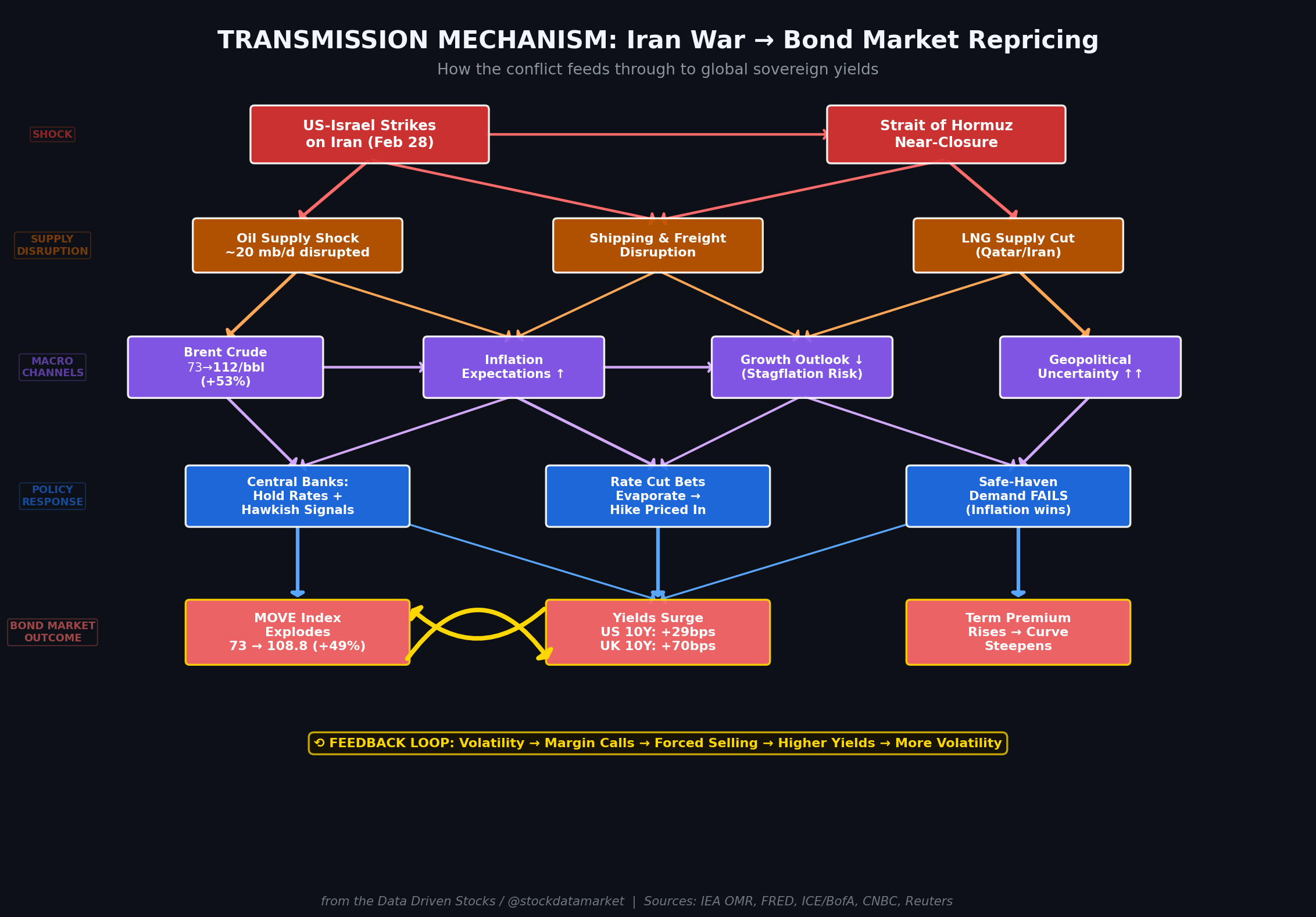 TRANSMISSION MECHANISM: Iran War → Bond Market Repricing

How the conflict feeds through to global sovereign yields

SHOCK

US-Israel Strikes on Iran (Feb 28)

Strait of Hormuz Near-Closure

SUPPLY DISRUPTION

Oil Supply Shock ~20 mb/d disrupted

Shipping & Freight Disruption

LNG Supply Cut (Qatar/Iran)

MACRO CHANNELS

Brent Crude 73→112/bbl (+53%)

Inflation Expectations ↑

Growth Outlook ↓ (Stagflation Risk)

Geopolitical Uncertainty ↑↑

POLICY RESPONSE

Central Banks: Hold Rates + Hawkish Signals

Rate Cut Bets Evaporate → Hike Priced In

Safe-Haven Demand FAILS (Inflation wins)

BOND MARKET OUTCOME

MOVE Index Explodes 73 → 108.8 (+49%)

Yields Surge US 10Y: +29bps UK 10Y: +70bps

Term Premium Rises → Curve Steepens

⟲ FEEDBACK LOOP: Volatility → Margin Calls → Forced Selling → Higher Yields → More Volatility

from the Data Driven Stocks / @stockdatamarket | Sources: IEA OMR, FRED, ICE/BofA, CNBC, Reuters